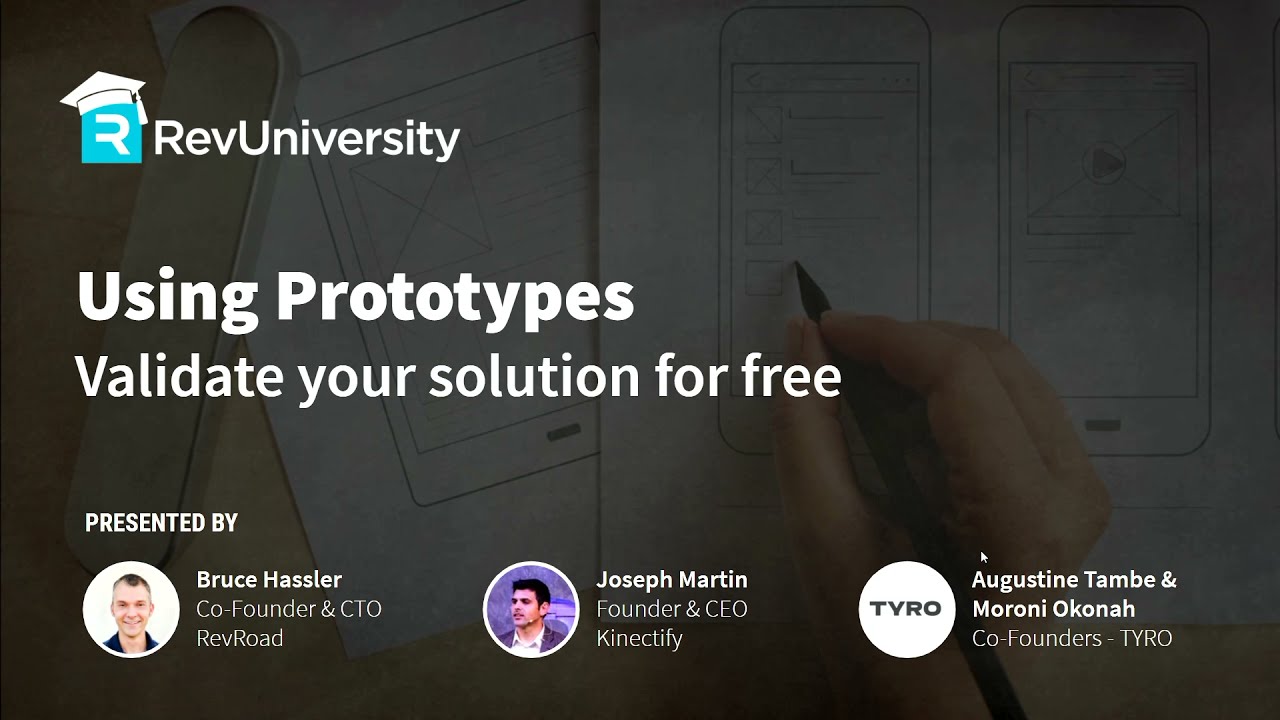 RevUniversity

Using Prototypes
Validate your solution for free

PRESENTED BY

Bruce Hassler
Co-Founder & CTO
RevRoad

Joseph Martin
Founder & CEO
Kinectify

TYRO

Augustine Tambe & Moroni Okonah
Co-Founders - TYRO